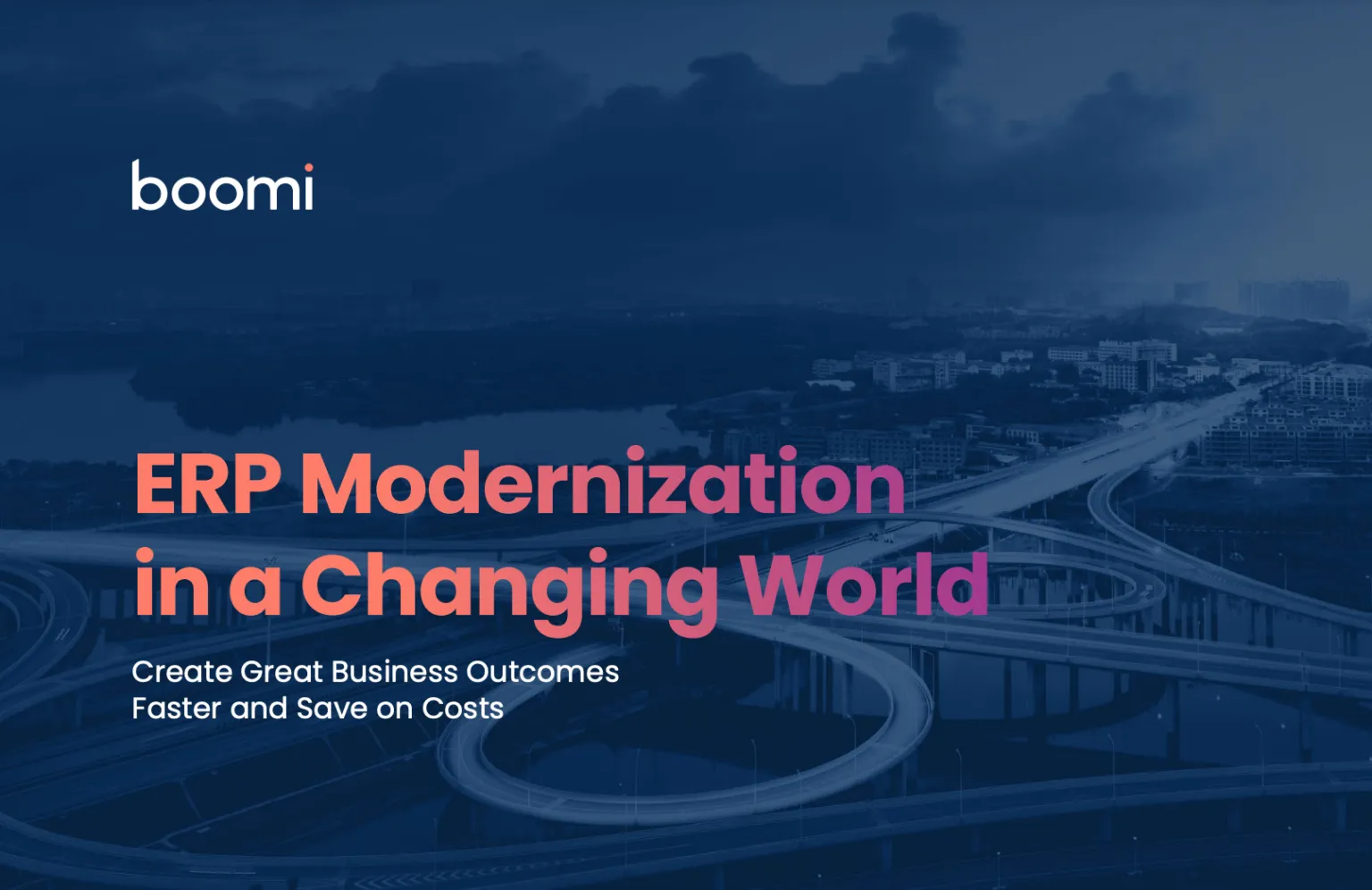 boomi

ERP Modernization in a Changing World

Create Great Business Outcomes Faster and Save on Costs